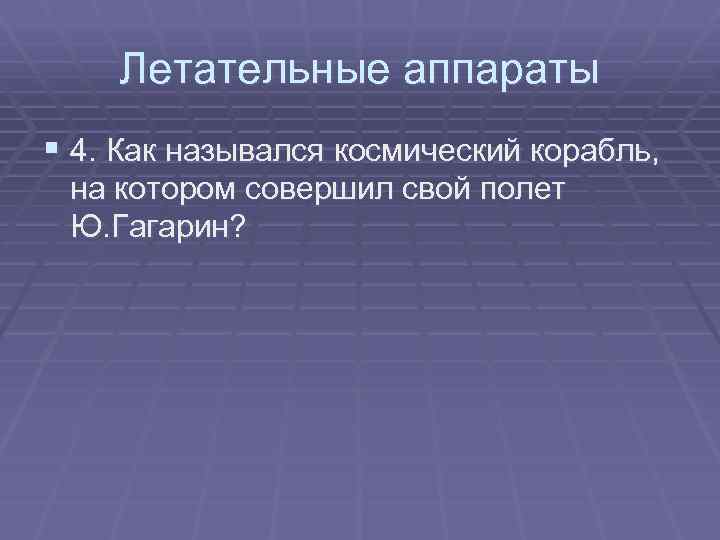 Летательные аппараты

4. Как назывался космический корабль, на котором совершил свой полет Ю.Гагарин?